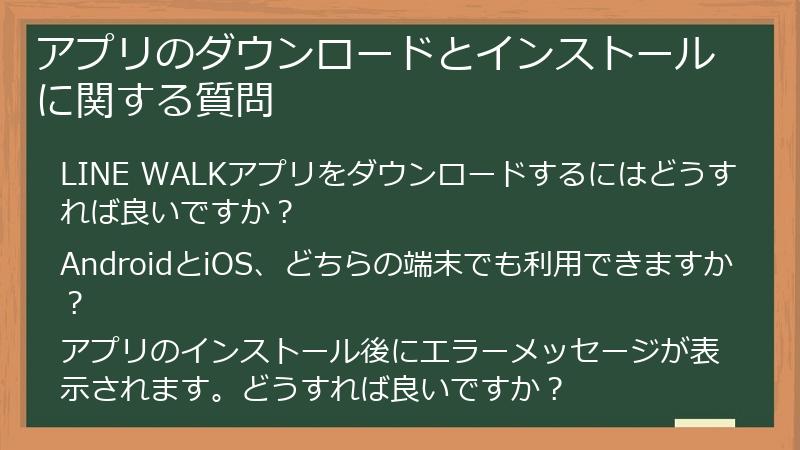 アプリのダウンロードとインストールに関する質問

LINE WALKアプリをダウンロードするにはどうすれば良いですか？

AndroidとiOS、どちらの端末でも利用できますか？

アプリのインストール後にエラーメッセージが表示されます。どうすれば良いですか？